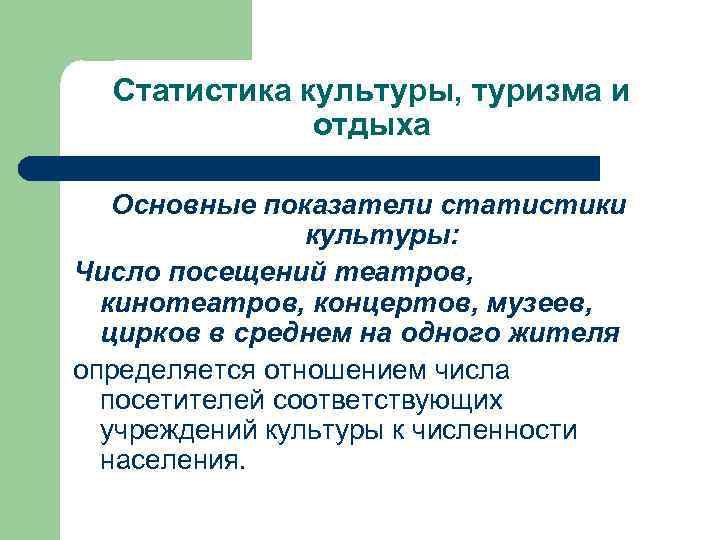 Статистика культуры, туризма и отдыха

Основные показатели статистики культуры:

Число посещений театров, кинотеатров, концертов, музеев, цирков в среднем на одного жителя

определяется отношением числа посетителей соответствующих учреждений культуры к численности населения.